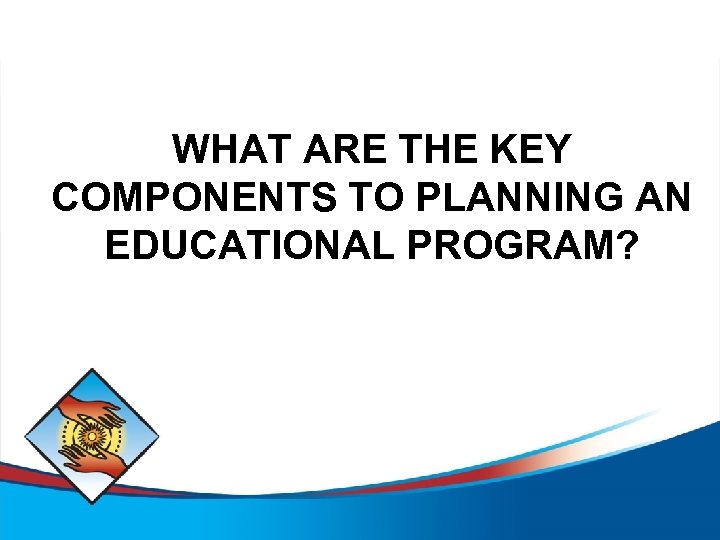 WHAT ARE THE KEY COMPONENTS TO PLANNING AN EDUCATIONAL PROGRAM?